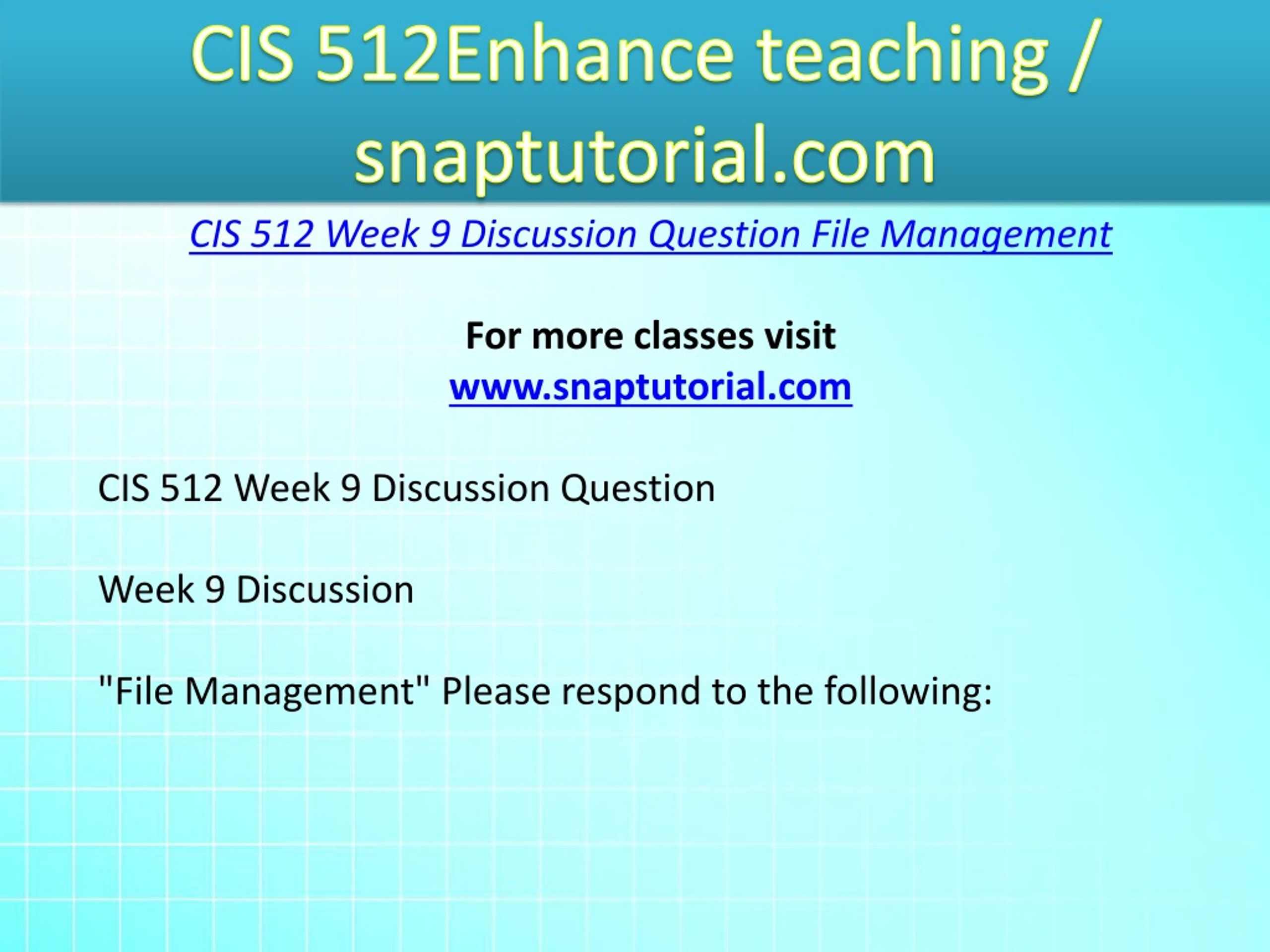 CIS 512Enhance teaching / snaptutorial.com

CIS 512 Week 9 Discussion Question File Management

For more classes visit
www.snaptutorial.com

CIS 512 Week 9 Discussion Question

Week 9 Discussion

"File Management" Please respond to the following: